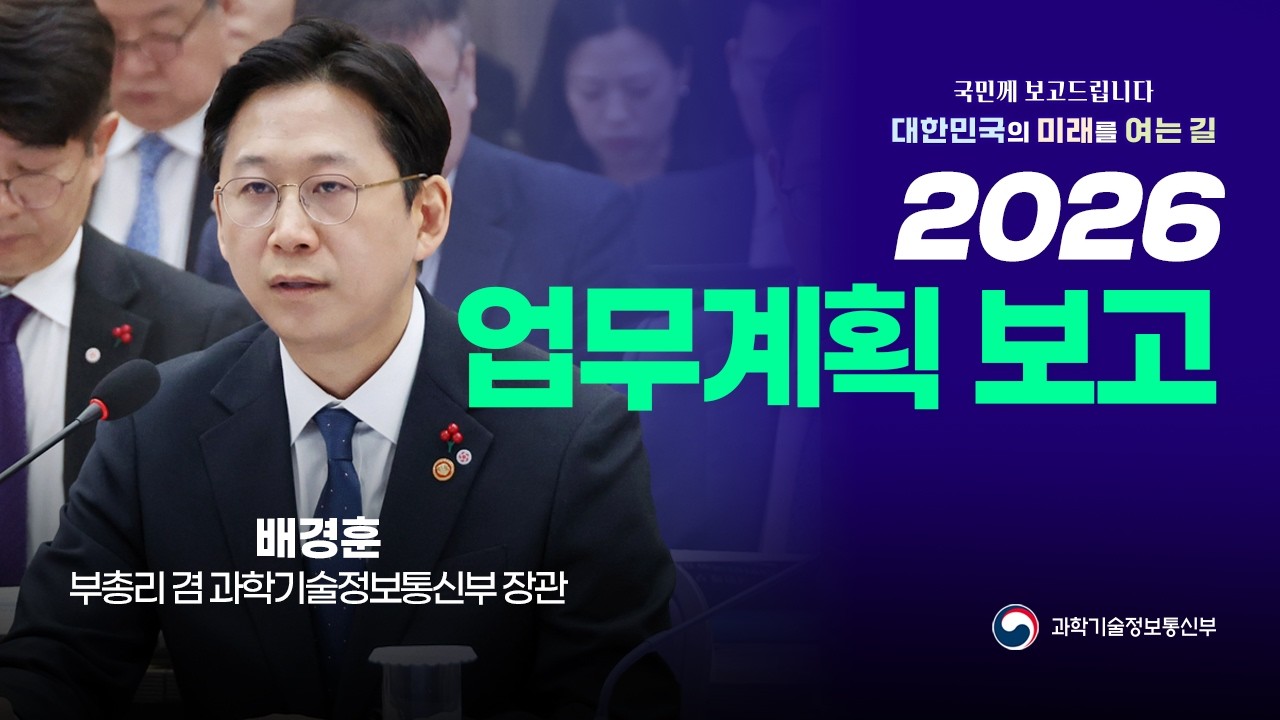 국민께 보고드립니다
대한민국의 미래를 여는 길
2026
업무계획 보고

배경훈
부총리 겸 과학기술정보통신부 장관

과학기술정보통신부